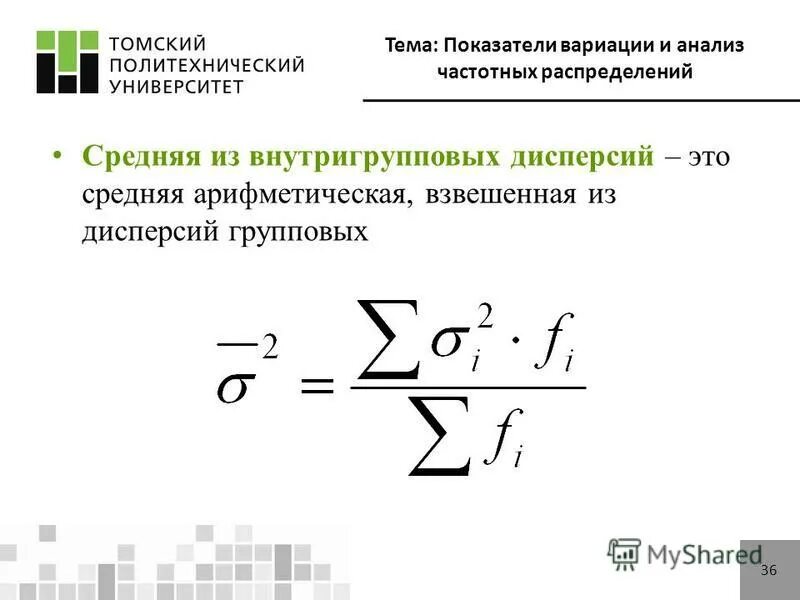 ТОМСКИЙ ПОЛИТЕХНИЧЕСКИЙ УНИВЕРСИТЕТ

Тема: Показатели вариации и анализ частотных распределений

• Средняя из внутригрупповых дисперсий – это средняя арифметическая, взвешенная из дисперсий групповых

$\overline{\sigma}^2 = \frac{\sum \sigma_i^2 \cdot f_i}{\sum f_i}$

MyShared

36